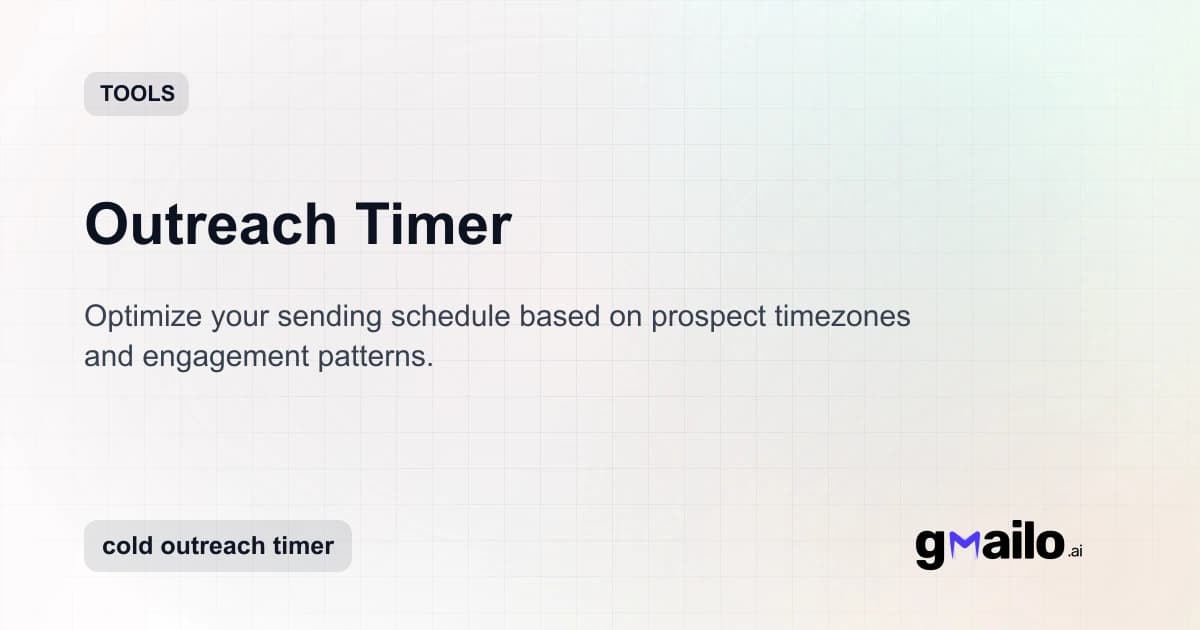 TOOLS

Outreach Timer

Optimize your sending schedule based on prospect timezones and engagement patterns.

cold outreach timer

gmailo.ai